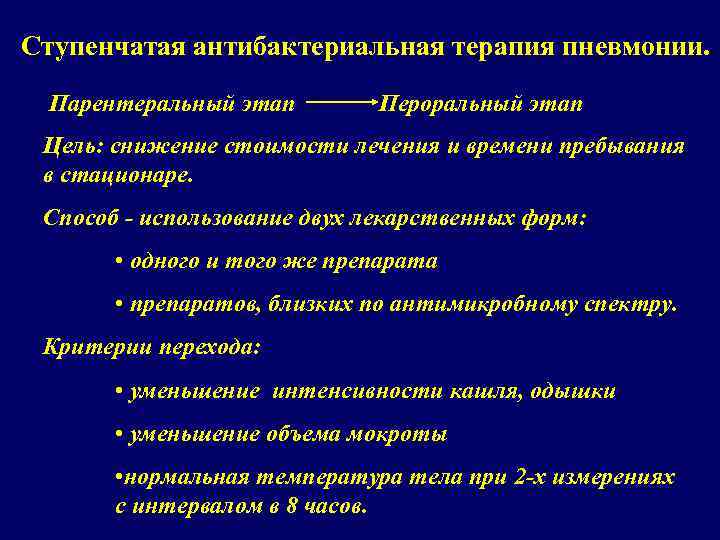 Ступенчатая антибактериальная терапия пневмонии.

Парентеральный этап → Пероральный этап

Цель: снижение стоимости лечения и времени пребывания в стационаре.

Способ - использование двух лекарственных форм:

• одного и того же препарата

• препаратов, близких по антимикробному спектру.

Критерии перехода:

• уменьшение интенсивности кашля, одышки

• уменьшение объема мокроты

•нормальная температура тела при 2-х измерениях с интервалом в 8 часов.